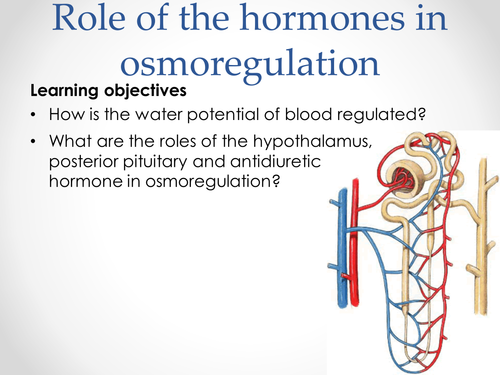 Role of the hormones in osmoregulation

Learning objectives

• How is the water potential of blood regulated?

• What are the roles of the hypothalamus, posterior pituitary and antidiuretic hormone in osmoregulation?